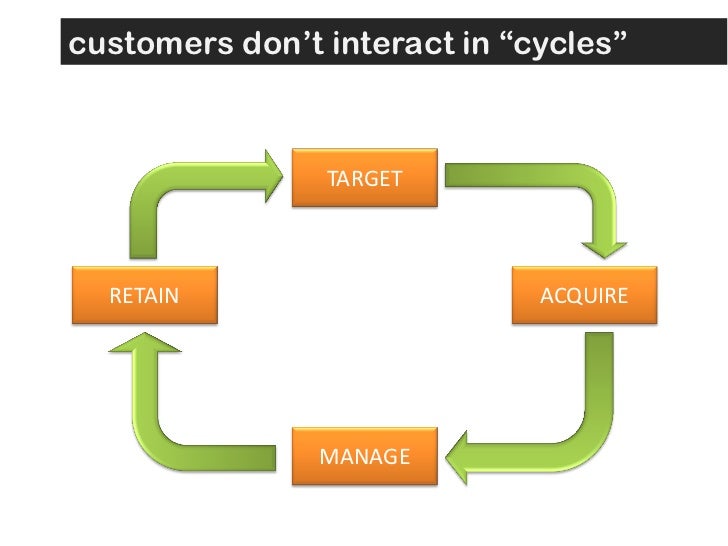 customers don’t interact in “cycles”

TARGET

ACQUIRE

MANAGE

RETAIN